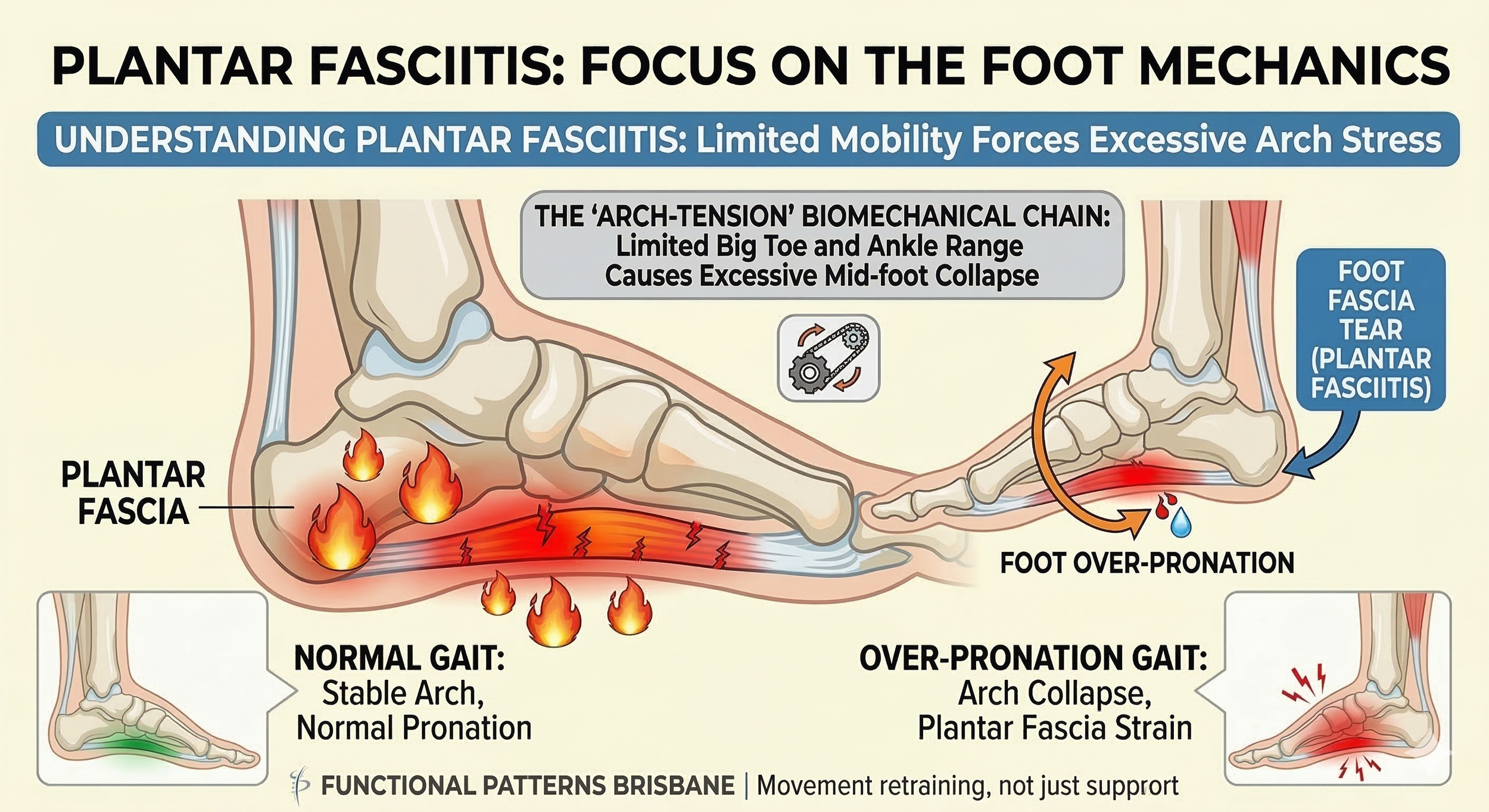 PLANTAR FASCIITIS: FOCUS ON THE FOOT MECHANICS

UNDERSTANDING PLANTAR FASCIITIS: Limited Mobility Forces Excessive Arch Stress

THE 'ARCH-TENSION' BIOMECHANICAL CHAIN: Limited Big Toe and Ankle Range Causes Excessive Mid-foot Collapse

FOOT FASCIA TEAR (PLANTAR FASCIITIS)

PLANTAR FASCIA

FOOT OVER-PRONATION

NORMAL GAIT: Stable Arch, Normal Pronation

OVER-PRONATION GAIT: Arch Collapse, Plantar Fascia Strain

FUNCTIONAL PATTERNS BRISBANE | Movement retraining, not just support